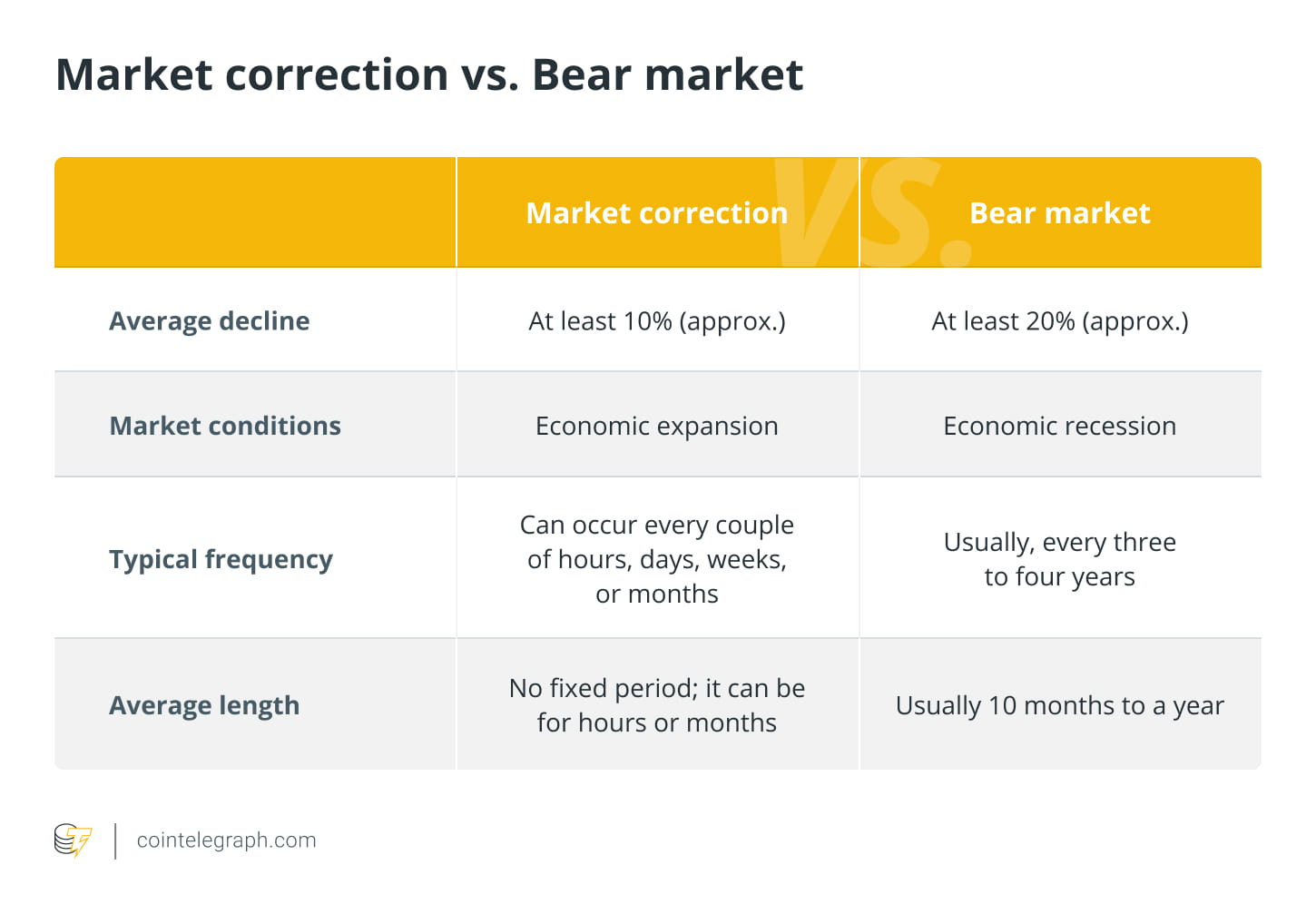 Market correction vs. Bear market

| | Market correction | Bear market |
|---|---|---|
| Average decline | At least 10% (approx.) | At least 20% (approx.) |
| Market conditions | Economic expansion | Economic recession |
| Typical frequency | Can occur every couple of hours, days, weeks, or months | Usually, every three to four years |
| Average length | No fixed period; it can be for hours or months | Usually 10 months to a year |

VS.

cointelegraph.com